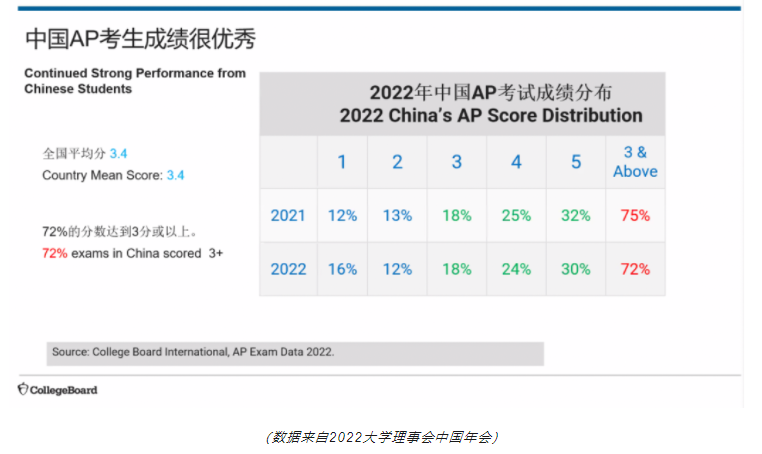 中国AP考生成绩很优秀

Continued Strong Performance from Chinese Students

全国平均分 3.4
Country Mean Score: 3.4

72%的分数达到3分或以上。
72% exams in China scored 3+

2022年中国AP考试成绩分布
2022 China's AP Score Distribution

| | 1 | 2 | 3 | 4 | 5 | 3 & Above |
|---|---|---|---|---|---|---|
| 2021 | 12% | 13% | 18% | 25% | 32% | 75% |
| 2022 | 16% | 12% | 18% | 24% | 30% | 72% |

Source: College Board International, AP Exam Data 2022.

CollegeBoard

(数据来自2022大学理事会中国年会)